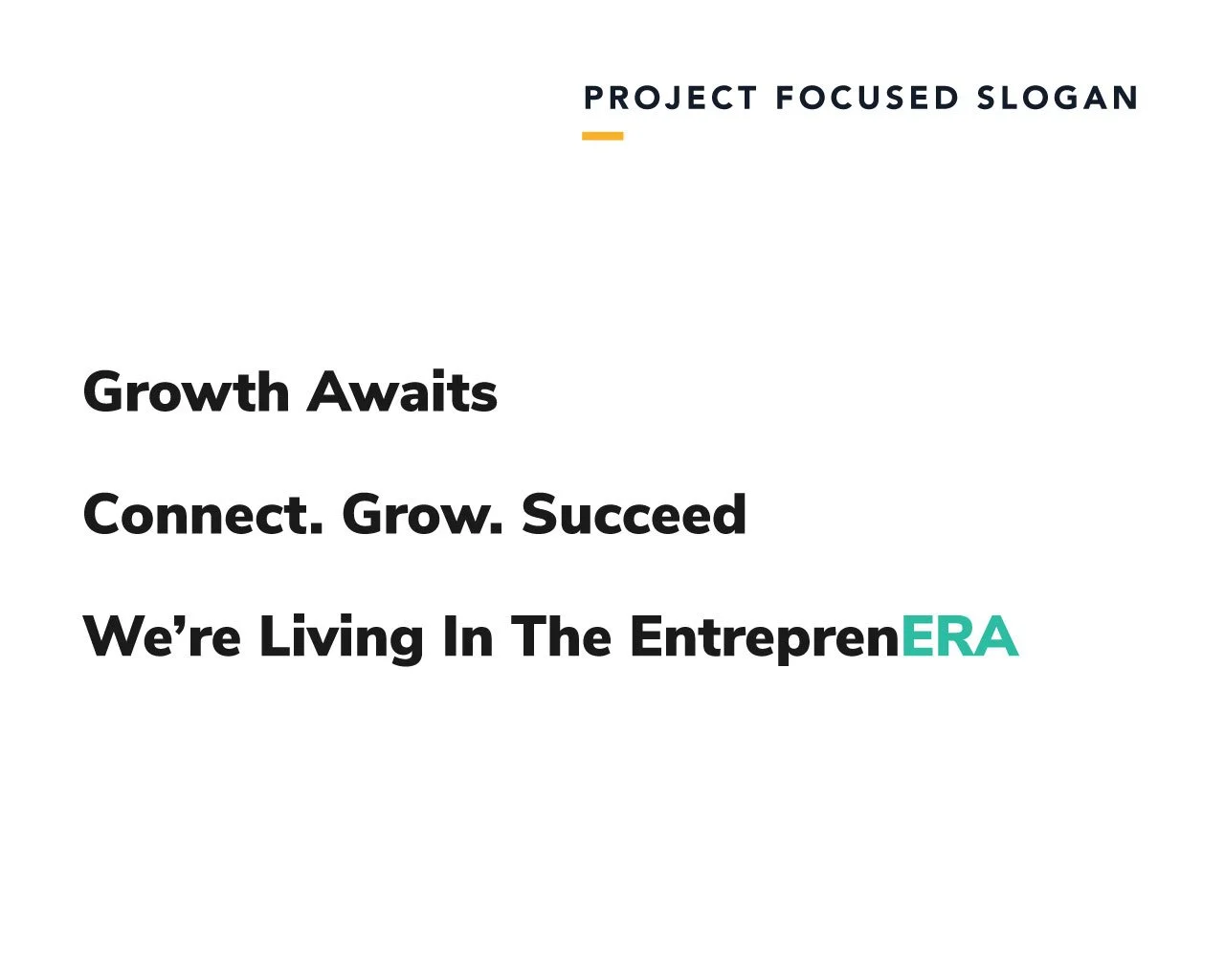 PROJECT FOCUSED SLOGAN

Growth Awaits

Connect. Grow. Succeed

We’re Living In The EntreprenERA